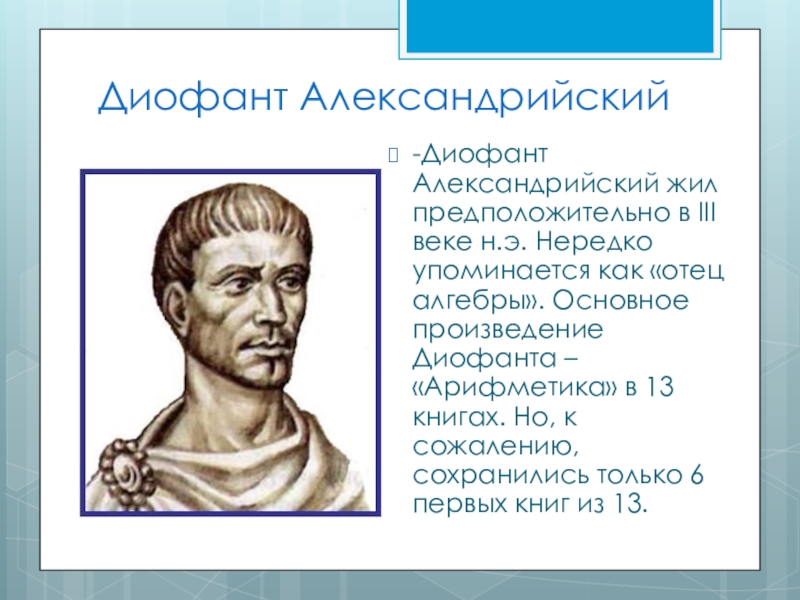 Диофант Александрийский

-Диофант Александрийский жил предположительно в III веке н.э. Нередко упоминается как «отец алгебры». Основное произведение Диофанта – «Арифметика» в 13 книгах. Но, к сожалению, сохранились только 6 первых книг из 13.